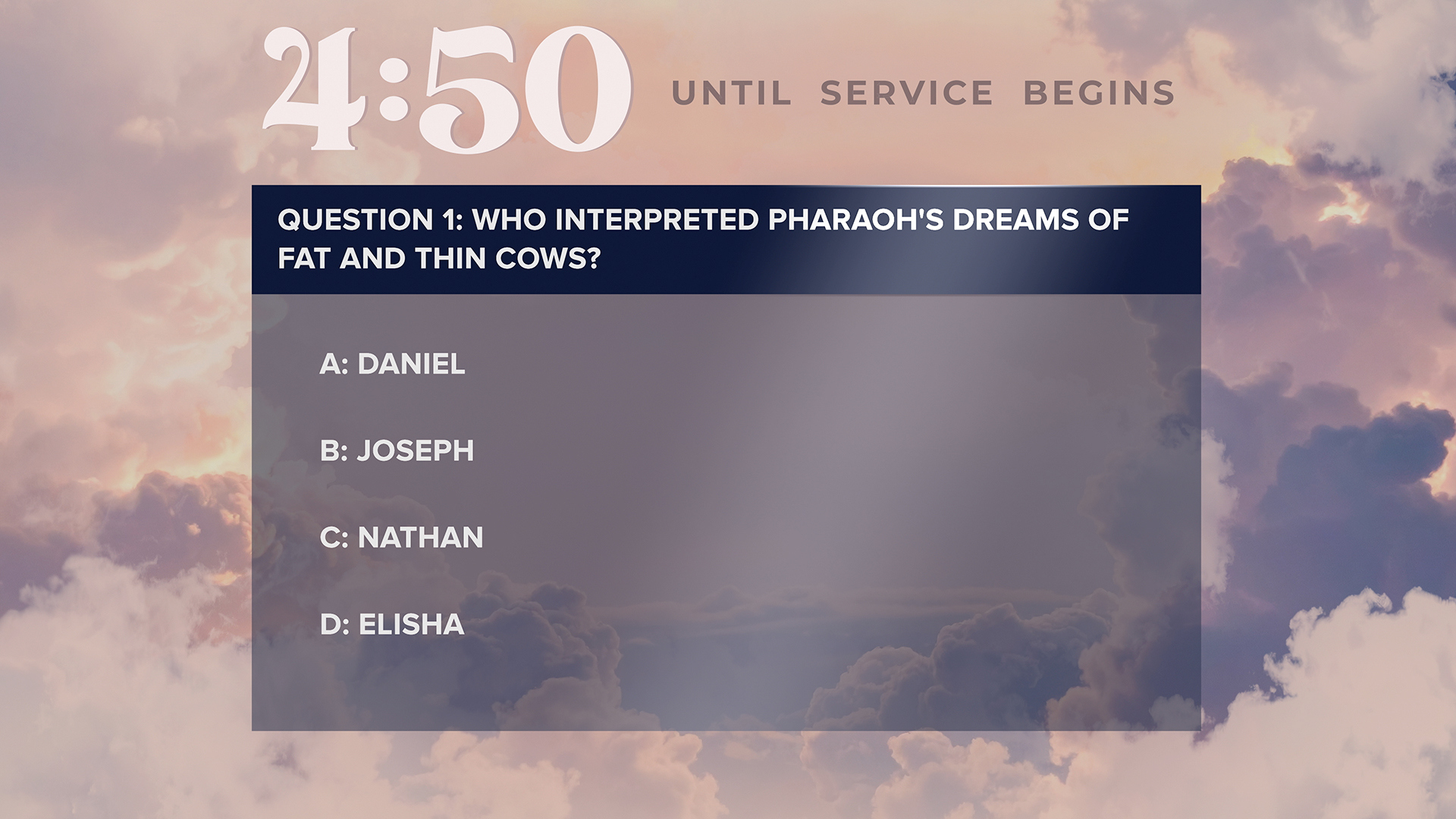 4:50 UNTIL SERVICE BEGINS

QUESTION 1: WHO INTERPRETED PHARAOH'S DREAMS OF FAT AND THIN COWS?

A: DANIEL

B: JOSEPH

C: NATHAN

D: ELISHA